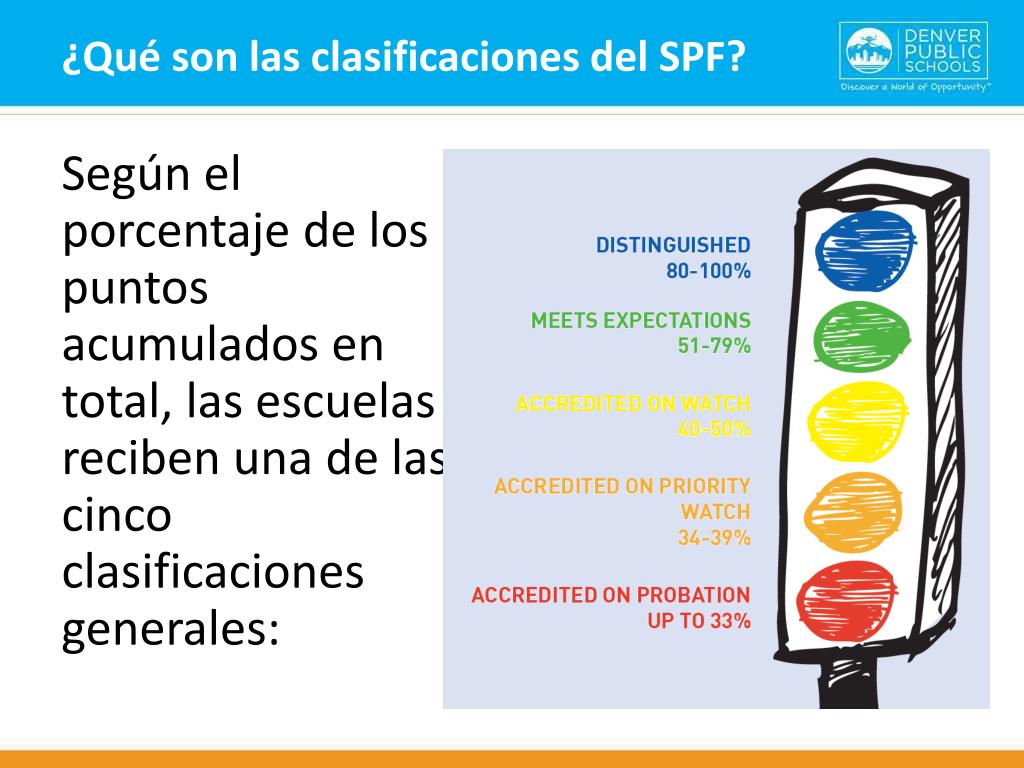 ¿Qué son las clasificaciones del SPF?

DENVER PUBLIC SCHOOLS
Discover a World of Opportunity™

Según el porcentaje de los puntos acumulados en total, las escuelas reciben una de las cinco clasificaciones generales:

DISTINGUISHED
80-100%

MEETS EXPECTATIONS
51-79%

ACCREDITED ON WATCH
40-50%

ACCREDITED ON PRIORITY WATCH
34-39%

ACCREDITED ON PROBATION
UP TO 33%